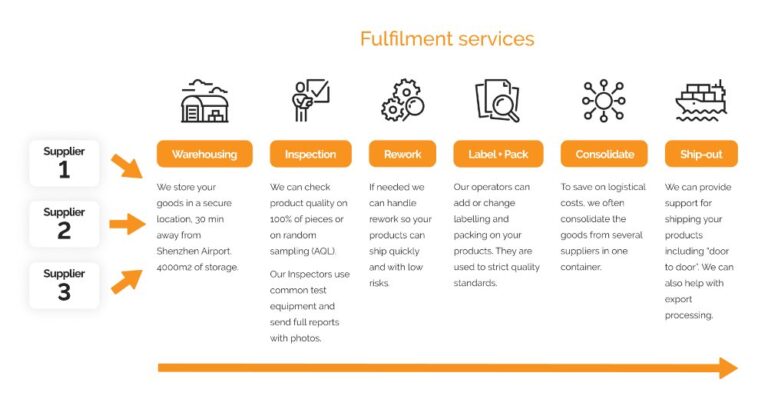 Fulfilment services

Supplier
1

Supplier
2

Supplier
3

Warehousing

We store your goods in a secure location, 30 min away from Shenzhen Airport. 4000m2 of storage.

Inspection

We can check product quality on 100% of pieces or on random sampling (AQL).

Our Inspectors use common test equipment and send full reports with photos.

Rework

If needed we can handle rework so your products can ship quickly and with low risks.

Label + Pack

Our operators can add or change labelling and packing on your products. They are used to strict quality standards.

Consolidate

To save on logistical costs, we often consolidate the goods from several suppliers in one container.

Ship-out

We can provide support for shipping your products including "door to door". We can also help with export processing.